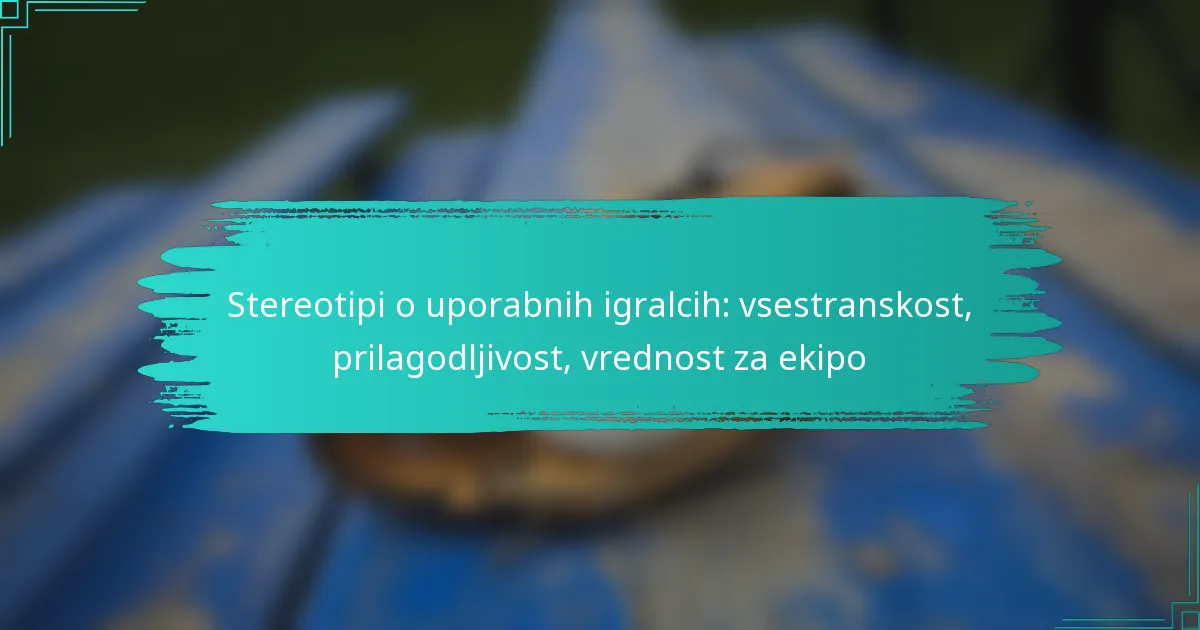 Stereotipi o uporabnih igralcih: vsestranskost, prilagodljivost, vrednost za ekipo